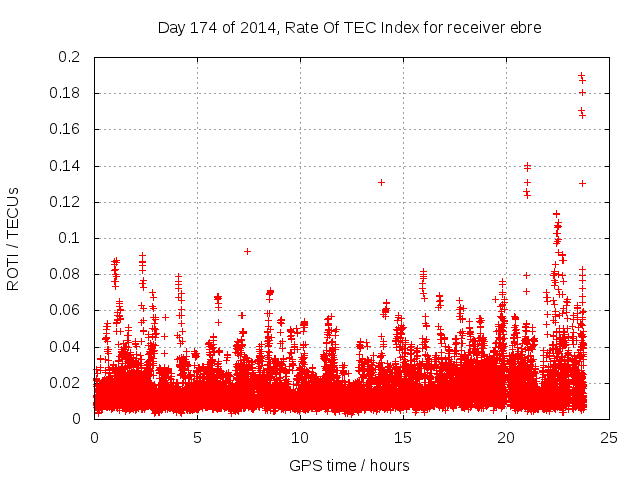 Day 174 of 2014, Rate Of TEC Index for receiver ebre

ROTI / TECUs

0.2
0.18
0.16
0.14
0.12
0.1
0.08
0.06
0.04
0.02
0

0
5
10
15
20
25

GPS time / hours